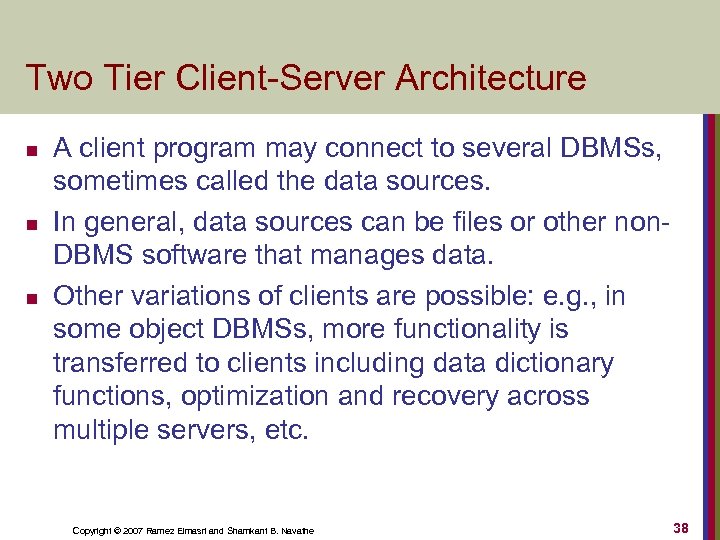 Two Tier Client-Server Architecture

■ A client program may connect to several DBMSs, sometimes called the data sources.

■ In general, data sources can be files or other non-DBMS software that manages data.

■ Other variations of clients are possible: e.g., in some object DBMSs, more functionality is transferred to clients including data dictionary functions, optimization and recovery across multiple servers, etc.

Copyright © 2007 Ramez Elmasri and Shamkant B. Navathe

38